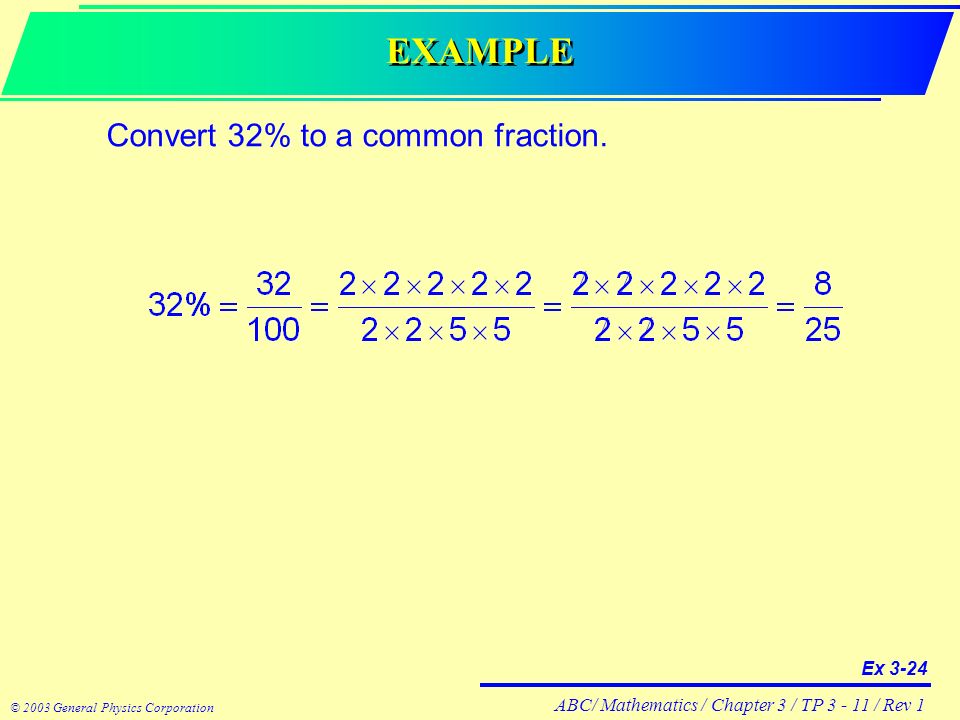 EXAMPLE

Convert 32% to a common fraction.

$32\% = \frac{32}{100} = \frac{2 \times 2 \times 2 \times 2 \times 2}{2 \times 2 \times 5 \times 5} = \frac{2 \times 2 \times 2 \times 2 \times 2}{2 \times 2 \times 5 \times 5} = \frac{8}{25}$

Ex 3-24

© 2003 General Physics Corporation

ABC/ Mathematics / Chapter 3 / TP 3 - 11 / Rev 1